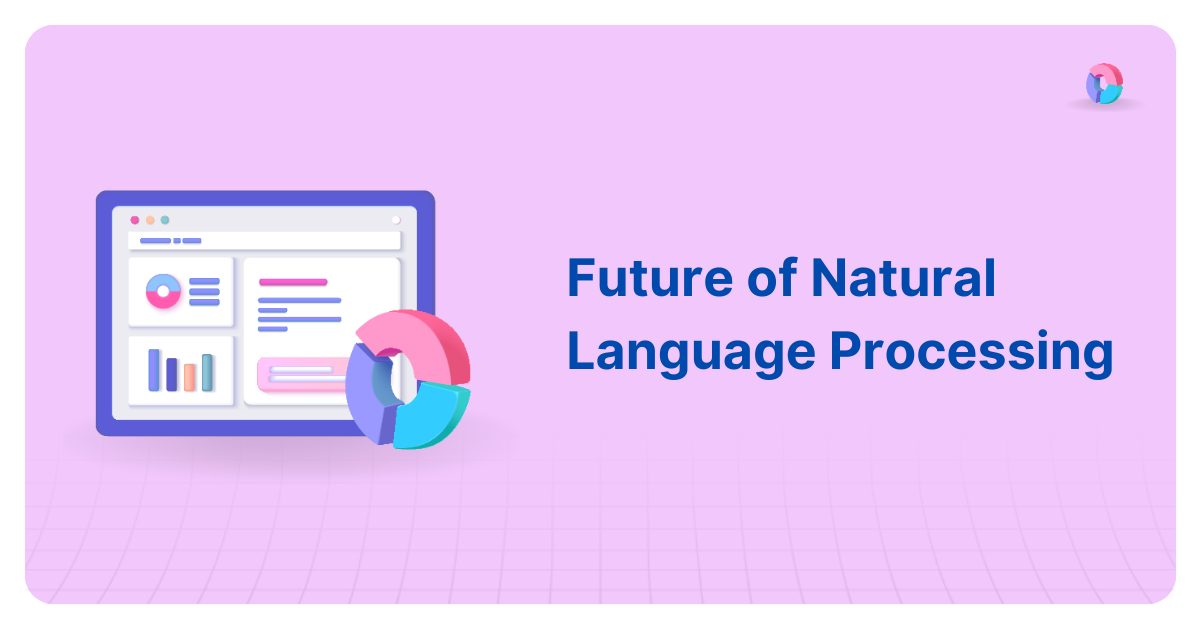 Future of Natural Language Processing